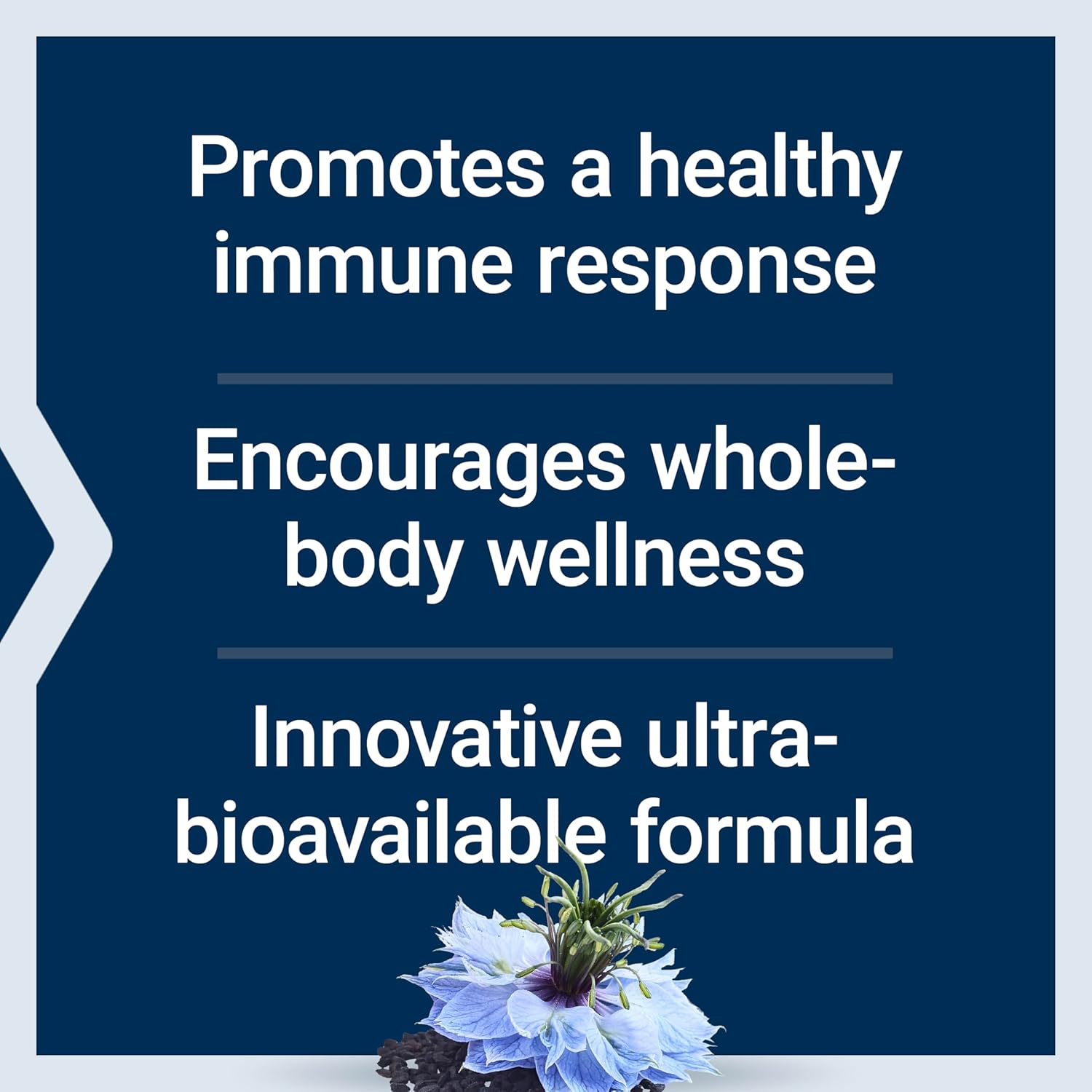 Promotes a healthy immune response

Encourages whole-body wellness

Innovative ultra-bioavailable formula